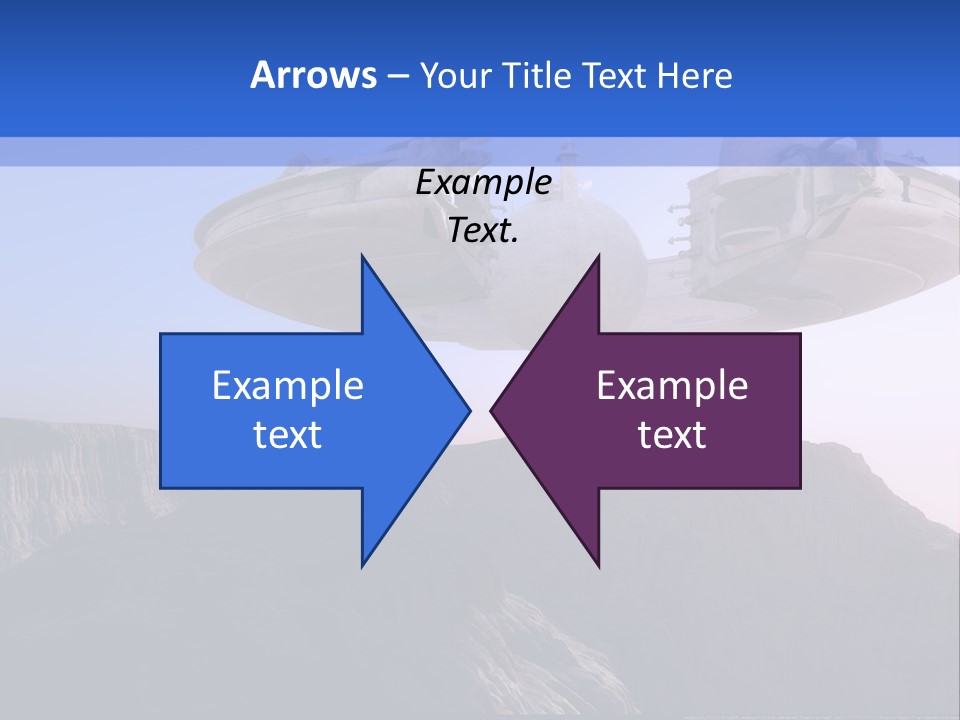 Arrows – Your Title Text Here

Example Text.

Example text

Example text